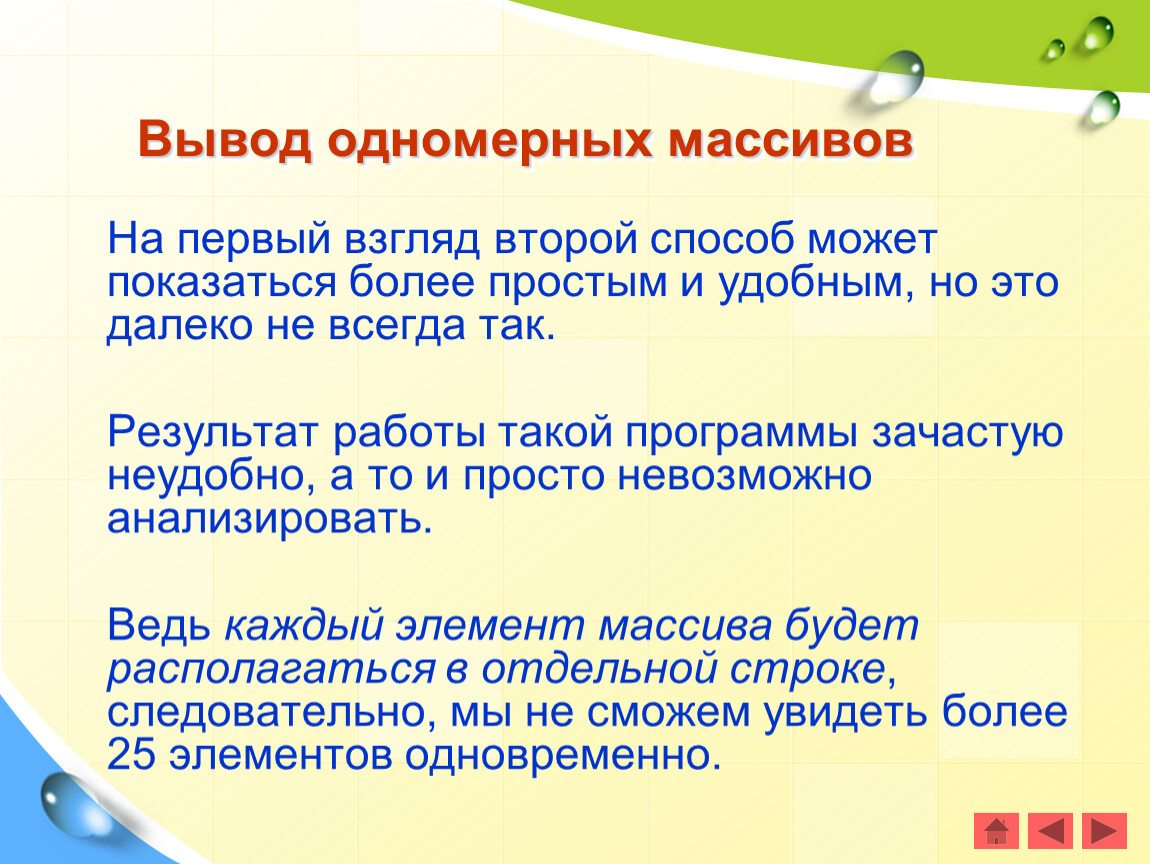 Вывод одномерных массивов

На первый взгляд второй способ может показаться более простым и удобным, но это далеко не всегда так.

Результат работы такой программы зачастую неудобно, а то и просто невозможно анализировать.

Ведь каждый элемент массива будет располагаться в отдельной строке, следовательно, мы не сможем увидеть более 25 элементов одновременно.